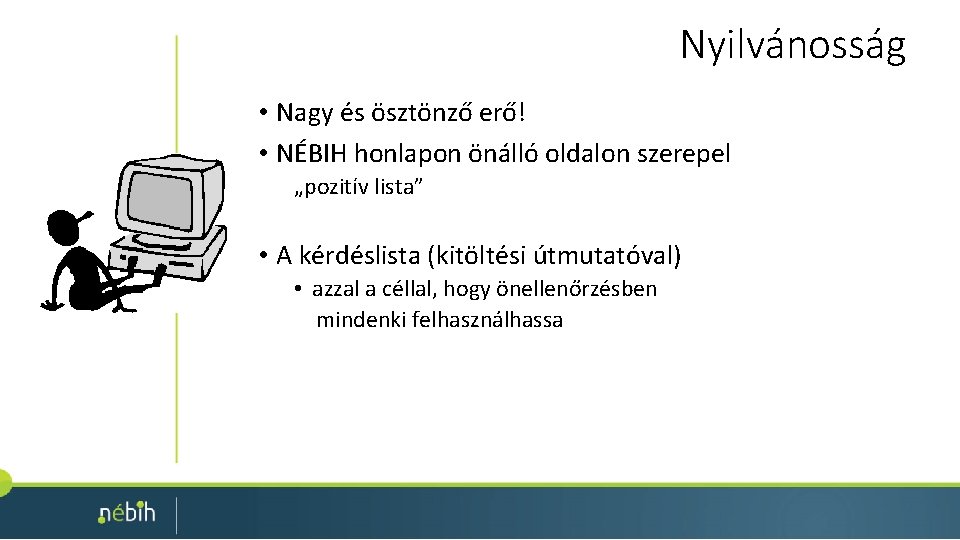 Nyilvánosság

• Nagy és ösztönző erő!
• NÉBIH honlapon önálló oldalon szerepel
„pozitív lista”

• A kérdéslista (kitöltési útmutatóval)
• azzal a céllal, hogy önellenőrzésben mindenki felhasználhassa

nébih